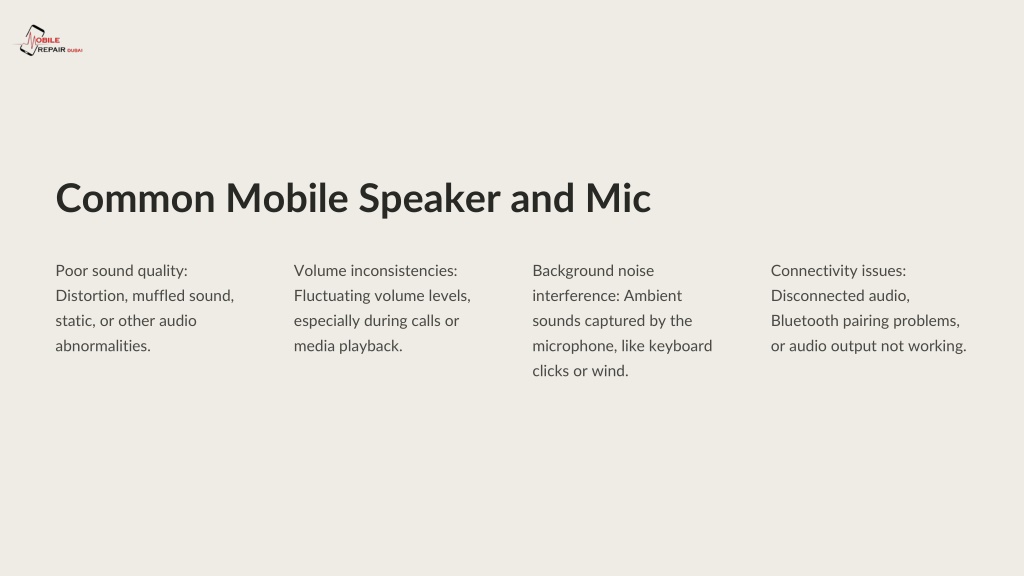 MOBILE REPAIR DUBAI

Common Mobile Speaker and Mic

Poor sound quality: Distortion, muffled sound, static, or other audio abnormalities.

Volume inconsistencies: Fluctuating volume levels, especially during calls or media playback.

Background noise interference: Ambient sounds captured by the microphone, like keyboard clicks or wind.

Connectivity issues: Disconnected audio, Bluetooth pairing problems, or audio output not working.